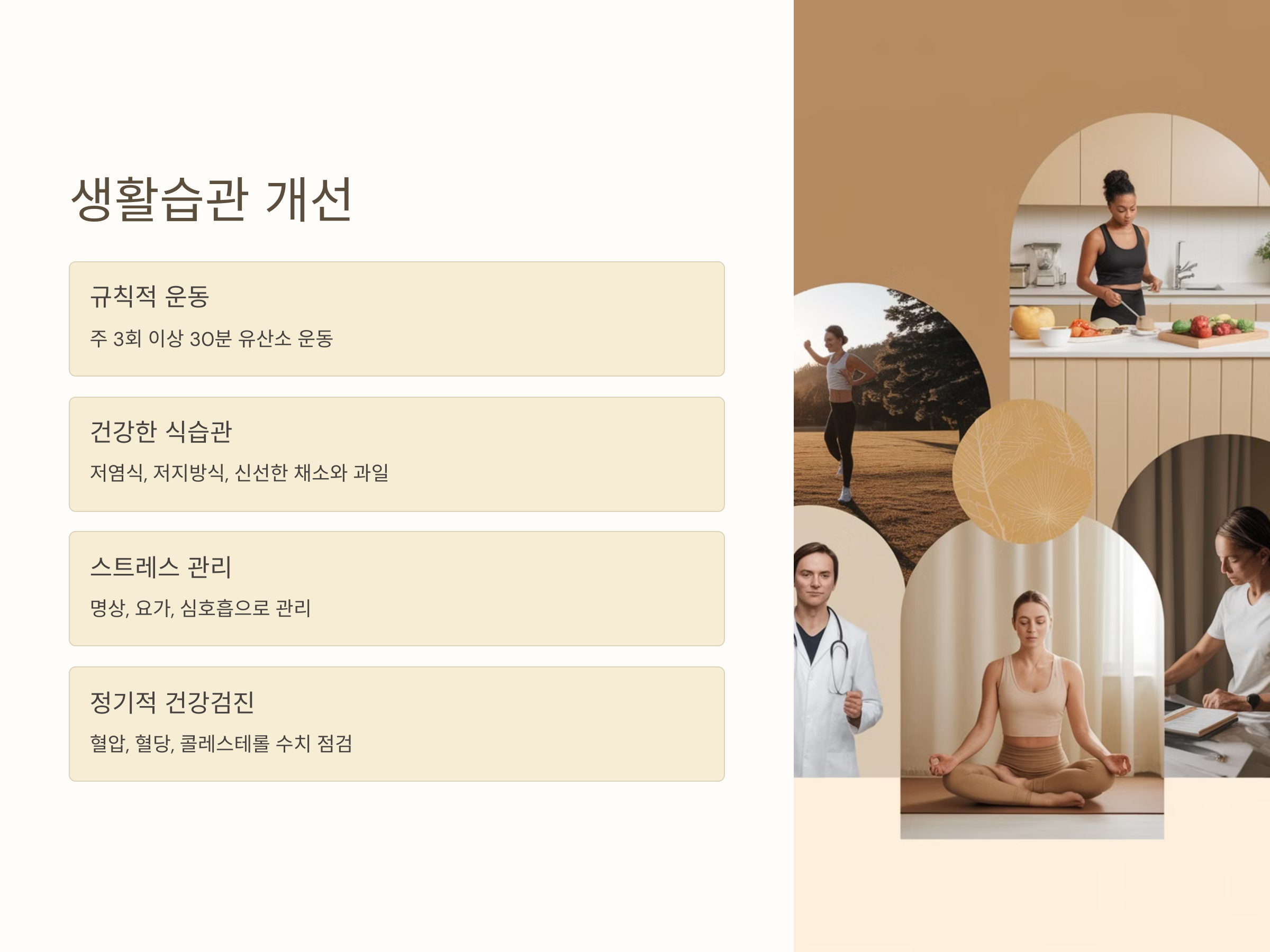 생활습관 개선

규칙적 운동

주 3회 이상 30분 유산소 운동

건강한 식습관

저염식, 저지방식, 신선한 채소와 과일

스트레스 관리

명상, 요가, 심호흡으로 관리

정기적 건강검진

혈압, 혈당, 콜레스테롤 수치 점검